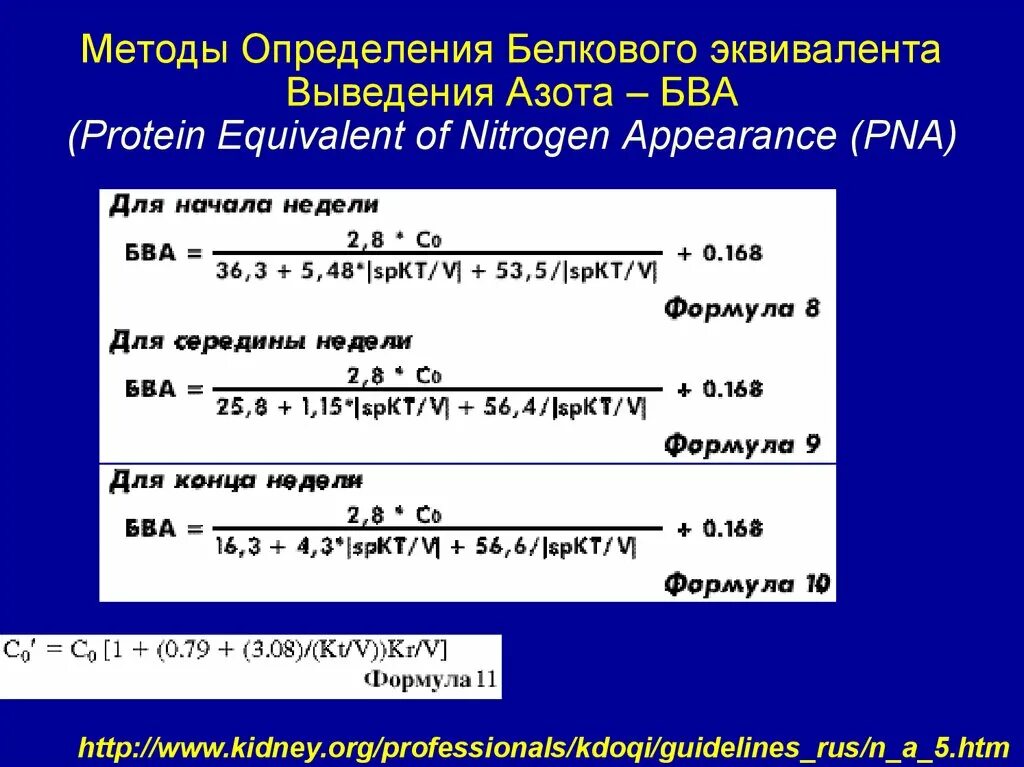 Методы Определения Белкового эквивалента Выведения Азота – БВА
(Protein Equivalent of Nitrogen Appearance (PNA)

Для начала недели

$БВА = \frac{2,8 * C_0}{36,3 + 5,48*|spKT/V| + 53,5/|spKT/V|} + 0.168$

Формула 8

Для середины недели

$БВА = \frac{2,8 * C_0}{25,8 + 1,15*|spKT/V| + 56,4/|spKT/V|} + 0.168$

Формула 9

Для конца недели

$БВА = \frac{2,8 * C_0}{16,3 + 4,3*|spKT/V| + 56,6/|spKT/V|} + 0.168$

Формула 10

$C_0' = C_0 [1 + (0.79 + (3.08)/(Kt/V))Kr/V]$

Формула 11

http://www.kidney.org/professionals/kdoqi/guidelines_rus/n_a_5.htm